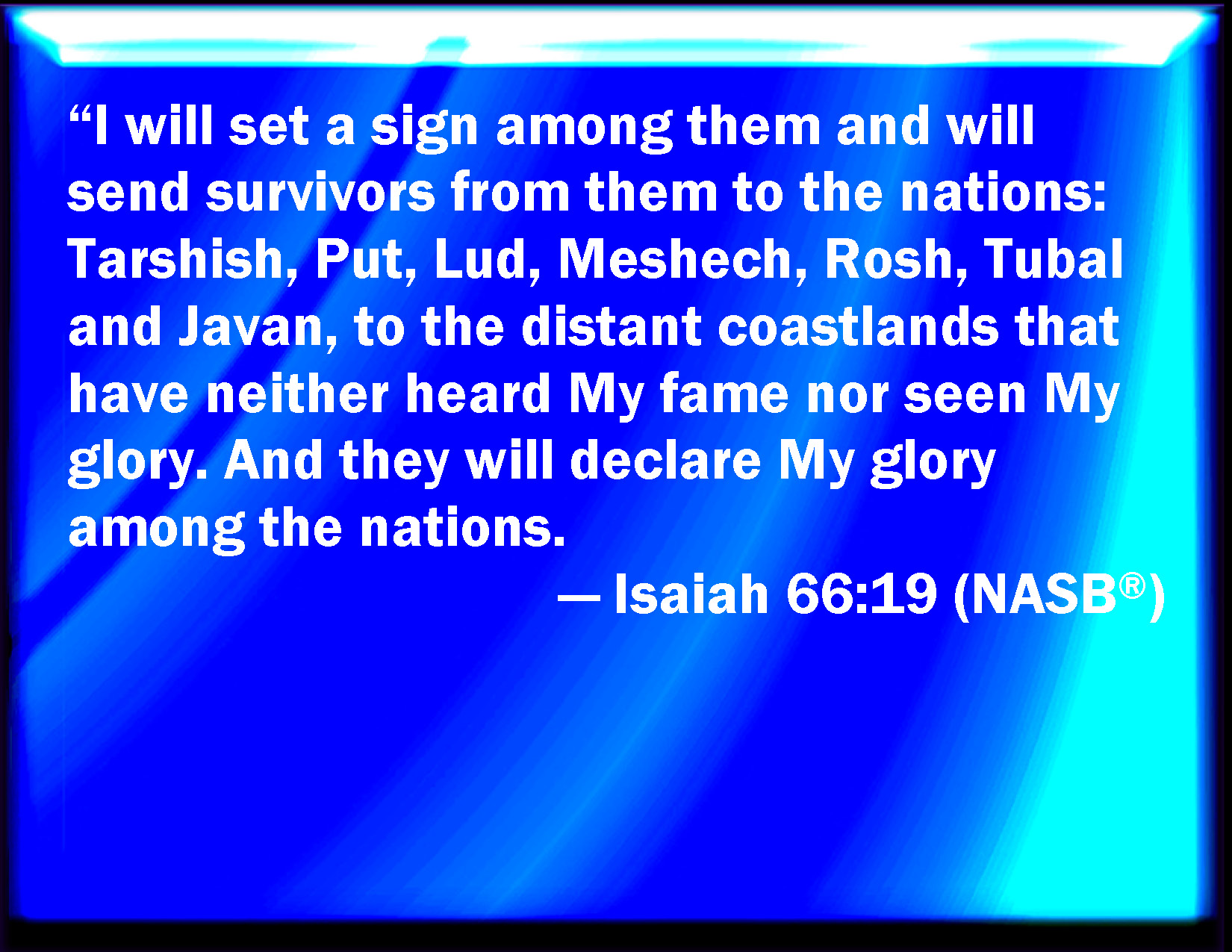 “I will set a sign among them and will send survivors from them to the nations: Tarshish, Put, Lud, Meshech, Rosh, Tubal and Javan, to the distant coastlands that have neither heard My fame nor seen My glory. And they will declare My glory among the nations.

— Isaiah 66:19 (NASB®)